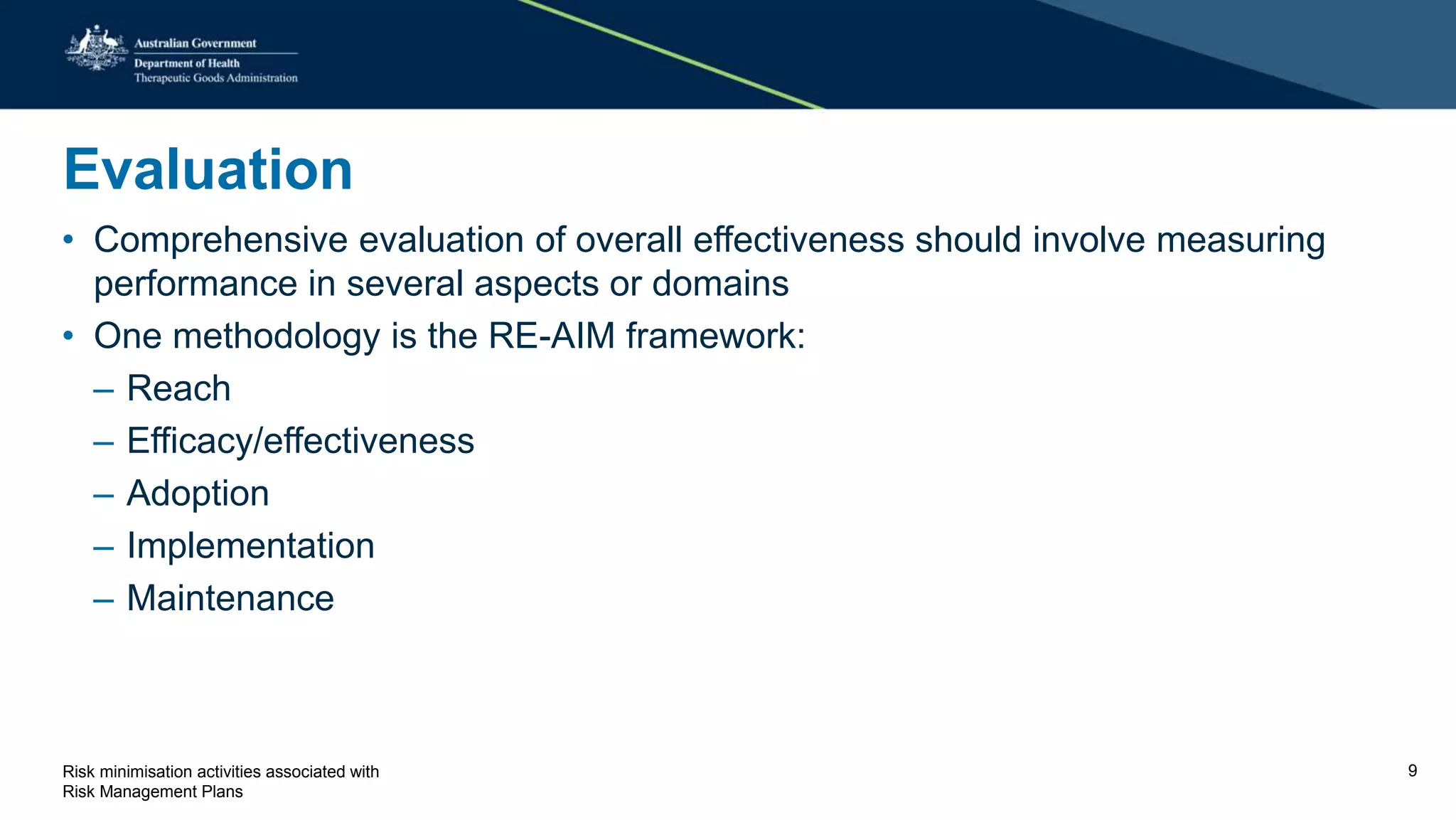 Australian Government
Department of Health
Therapeutic Goods Administration

Evaluation

• Comprehensive evaluation of overall effectiveness should involve measuring performance in several aspects or domains
• One methodology is the RE-AIM framework:
– Reach
– Efficacy/effectiveness
– Adoption
– Implementation
– Maintenance

Risk minimisation activities associated with Risk Management Plans

9